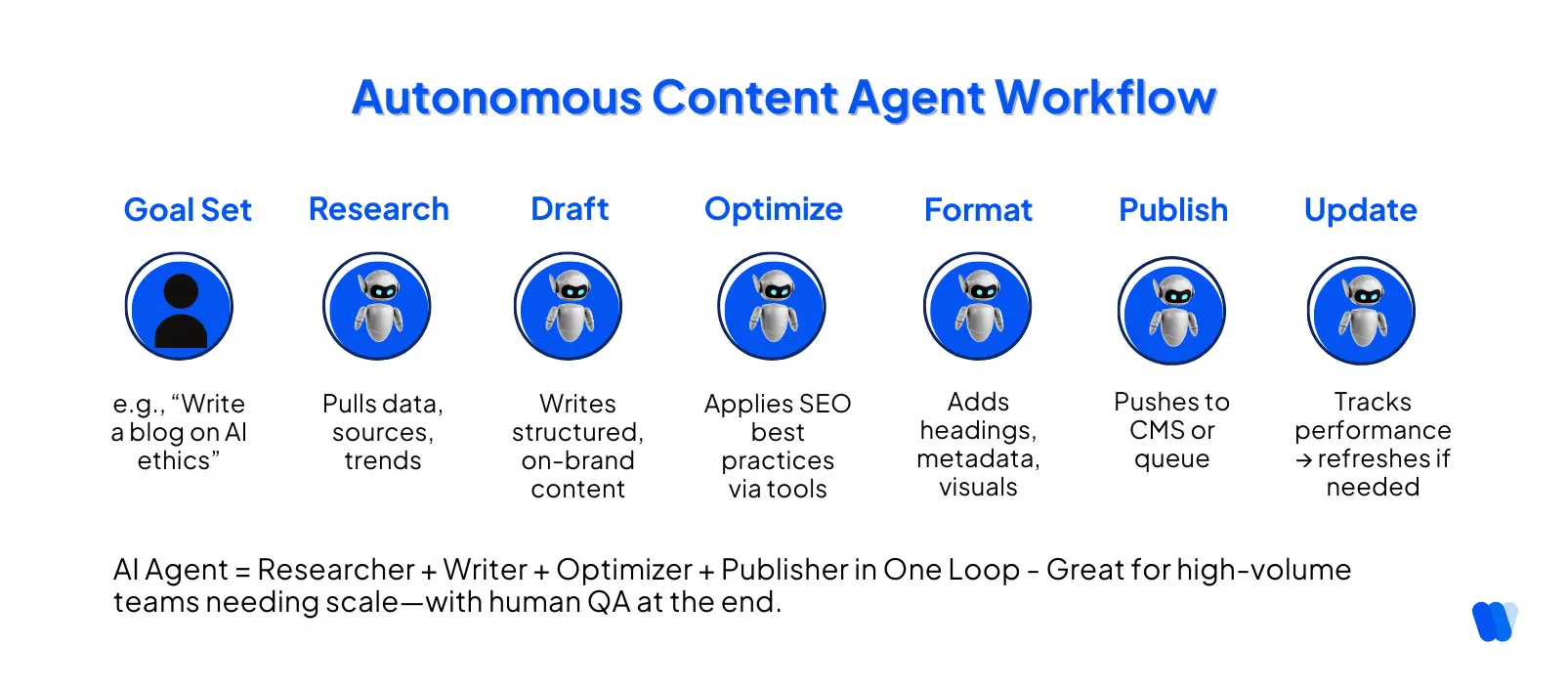 Autonomous Content Agent Workflow

Goal Set

e.g., “Write a blog on AI ethics”

Research

Pulls data, sources, trends

Draft

Writes structured, on-brand content

Optimize

Applies SEO best practices via tools

Format

Adds headings, metadata, visuals

Publish

Pushes to CMS or queue

Update

Tracks performance → refreshes if needed

AI Agent = Researcher + Writer + Optimizer + Publisher in One Loop - Great for high-volume teams needing scale—with human QA at the end.